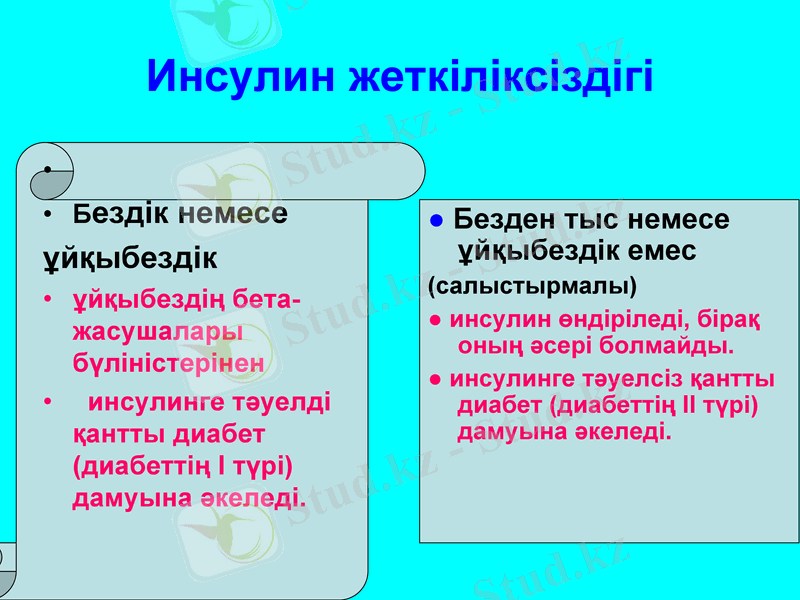 Инсулин жеткіліксіздігі

•

• Бездік немесе ұйқыбездік

• ұйқыбездің бета-жасушалары бүліністерінен

• инсулинге тәуелді қантты диабет (диабеттің I түрі) дамуына әкеледі.

● Безден тыс немесе ұйқыбездік емес

(салыстырмалы)

● инсулин өндіріледі, бірақ оның әсері болмайды.

● инсулинге тәуелсіз қантты диабет (диабеттің II түрі) дамуына әкеледі.

Stud.kz - Stud.kz
Stud.kz - Stud.kz
Stud.kz - Stud.kz
Stud.kz